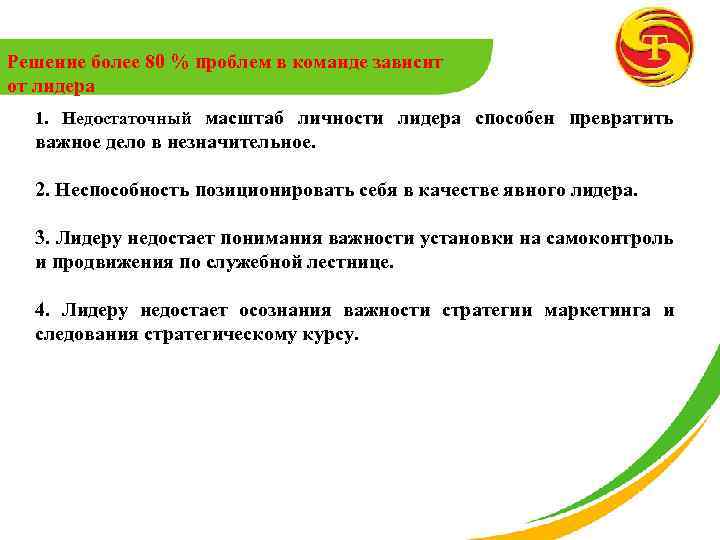 Решение более 80 % проблем в команде зависит от лидера

1. Недостаточный масштаб личности лидера способен превратить важное дело в незначительное.

2. Неспособность позиционировать себя в качестве явного лидера.

3. Лидеру недостает понимания важности установки на самоконтроль и продвижения по служебной лестнице.

4. Лидеру недостает осознания важности стратегии маркетинга и следования стратегическому курсу.